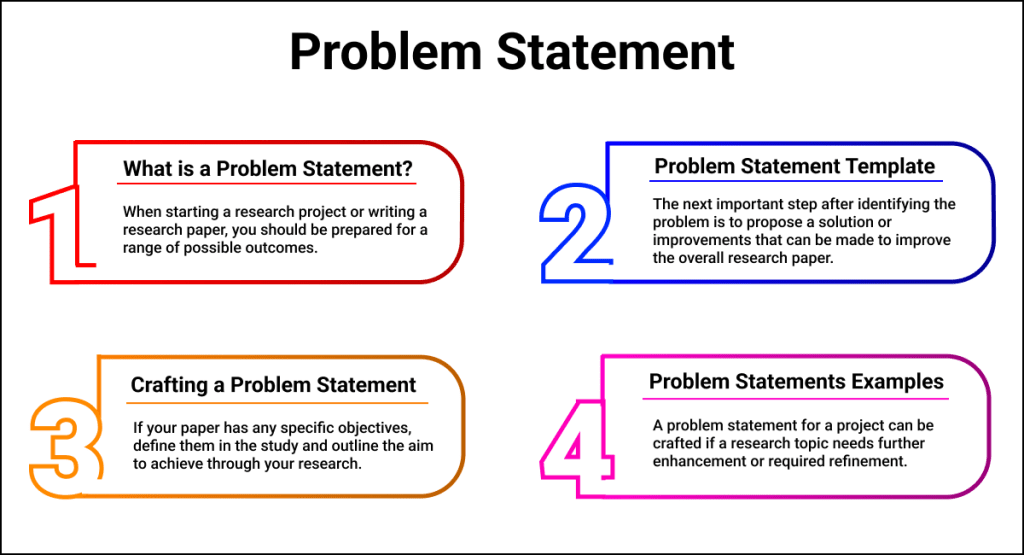 Problem Statement

1
What is a Problem Statement?
When starting a research project or writing a research paper, you should be prepared for a range of possible outcomes.

2
Problem Statement Template
The next important step after identifying the problem is to propose a solution or improvements that can be made to improve the overall research paper.

3
Crafting a Problem Statement
If your paper has any specific objectives, define them in the study and outline the aim to achieve through your research.

4
Problem Statements Examples
A problem statement for a project can be crafted if a research topic needs further enhancement or required refinement.